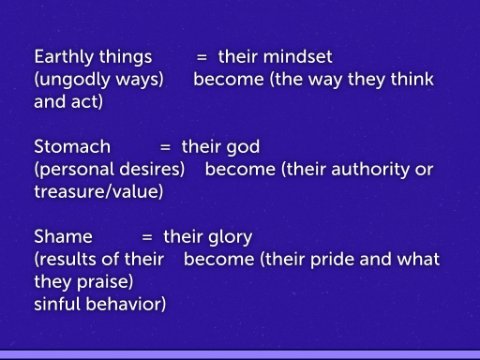 Earthly things = their mindset
(ungodly ways) become (the way they think and act)

Stomach = their god
(personal desires) become (their authority or treasure/value)

Shame = their glory
(results of their become (their pride and what they praise)
sinful behavior)